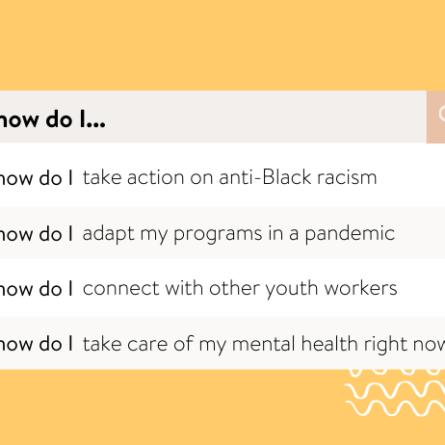 how do I...

how do I take action on anti-Black racism

how do I adapt my programs in a pandemic

how do I connect with other youth workers

how do I take care of my mental health right now